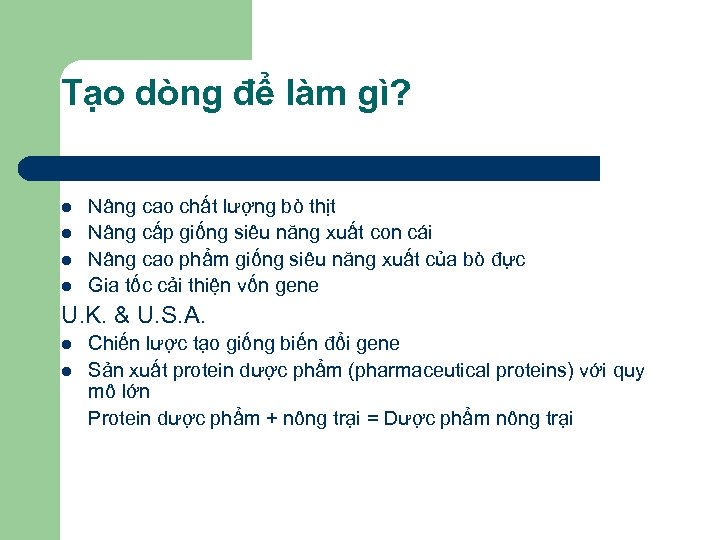 Tạo dòng để làm gì?

- Nâng cao chất lượng bò thịt
- Nâng cấp giống siêu năng xuất con cái
- Nâng cao phẩm giống siêu năng xuất của bò đực
- Gia tốc cải thiện vốn gene

U.K. & U.S.A.

- Chiến lược tạo giống biến đổi gene
- Sản xuất protein dược phẩm (pharmaceutical proteins) với quy mô lớn

Protein dược phẩm + nông trại = Dược phẩm nông trại